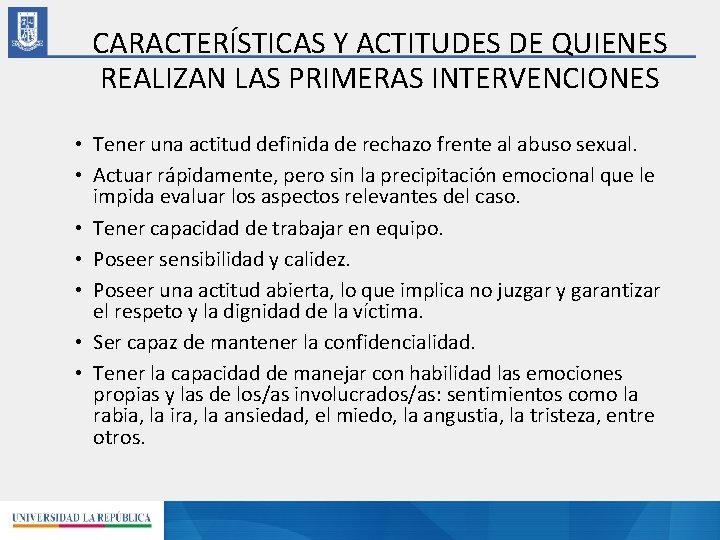 CARACTERÍSTICAS Y ACTITUDES DE QUIENES REALIZAN LAS PRIMERAS INTERVENCIONES

• Tener una actitud definida de rechazo frente al abuso sexual.
• Actuar rápidamente, pero sin la precipitación emocional que le impida evaluar los aspectos relevantes del caso.
• Tener capacidad de trabajar en equipo.
• Poseer sensibilidad y calidez.
• Poseer una actitud abierta, lo que implica no juzgar y garantizar el respeto y la dignidad de la víctima.
• Ser capaz de mantener la confidencialidad.
• Tener la capacidad de manejar con habilidad las emociones propias y las de los/as involucrados/as: sentimientos como la rabia, la ira, la ansiedad, el miedo, la angustia, la tristeza, entre otros.

UNIVERSIDAD LA REPÚBLICA